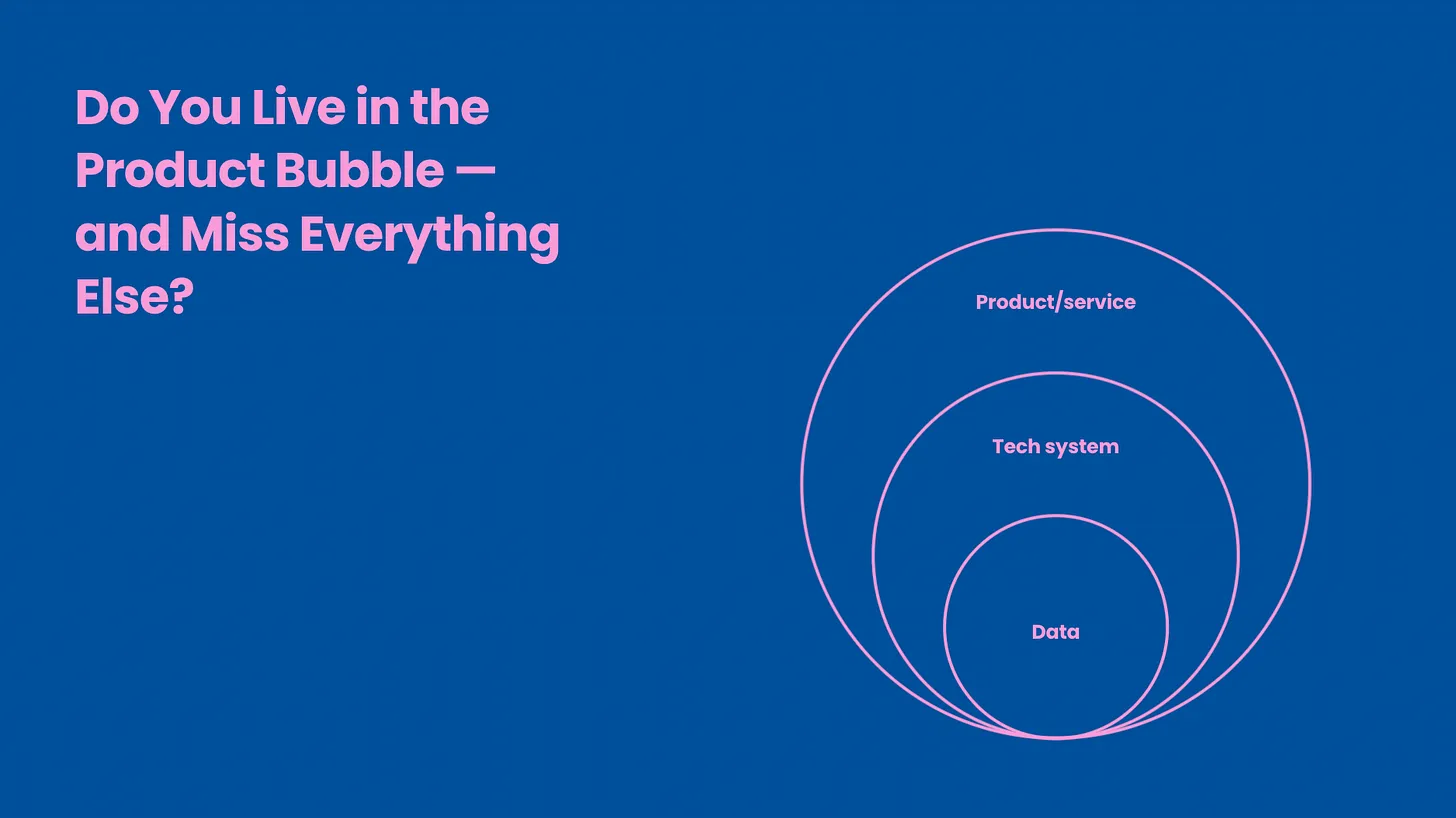 Do You Live in the Product Bubble — and Miss Everything Else?

Product/service

Tech system

Data